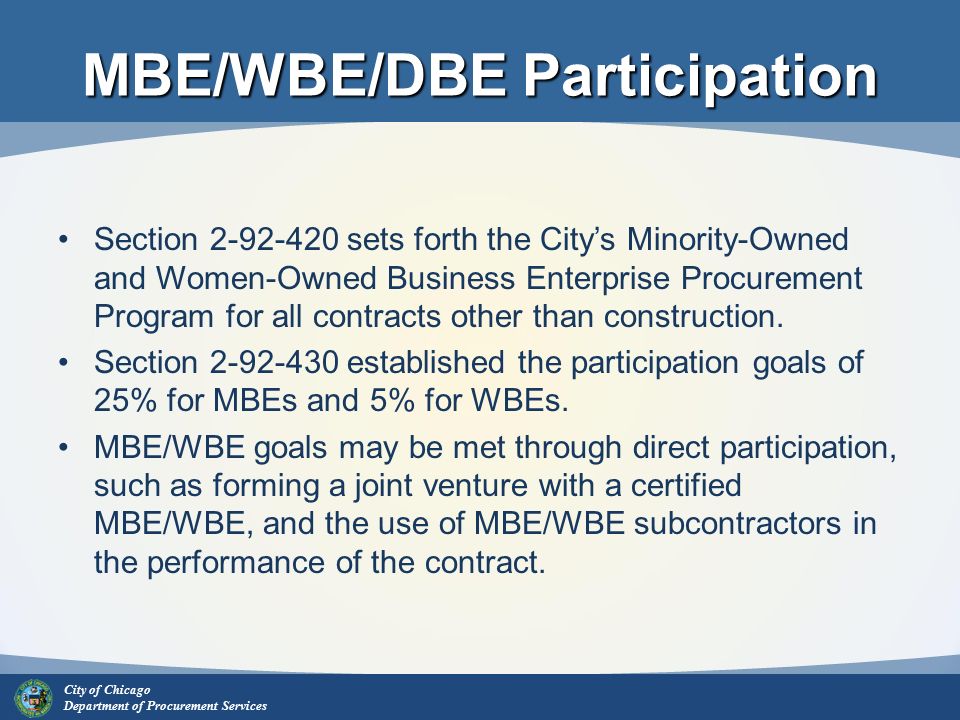 MBE/WBE/DBE Participation

• Section 2-92-420 sets forth the City's Minority-Owned and Women-Owned Business Enterprise Procurement Program for all contracts other than construction.

• Section 2-92-430 established the participation goals of 25% for MBEs and 5% for WBEs.

• MBE/WBE goals may be met through direct participation, such as forming a joint venture with a certified MBE/WBE, and the use of MBE/WBE subcontractors in the performance of the contract.

City of Chicago
Department of Procurement Services